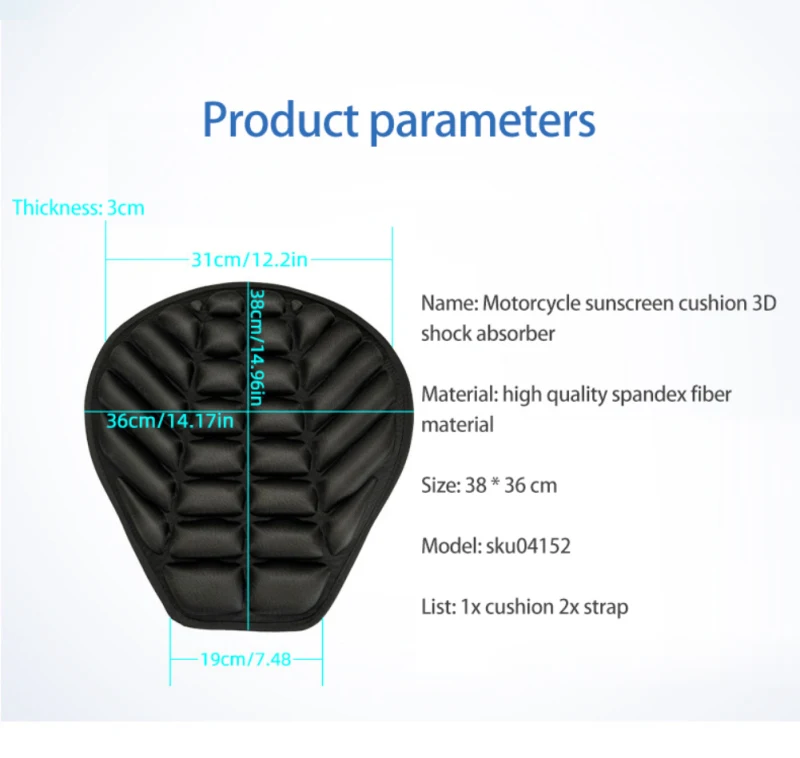 Product parameters

Thickness: 3cm

31cm/12.2in

38cm/14.96in

36cm/14.17in

19cm/7.48

Name: Motorcycle sunscreen cushion 3D shock absorber

Material: high quality spandex fiber material

Size: 38 * 36 cm

Model: sku04152

List: 1x cushion 2x strap